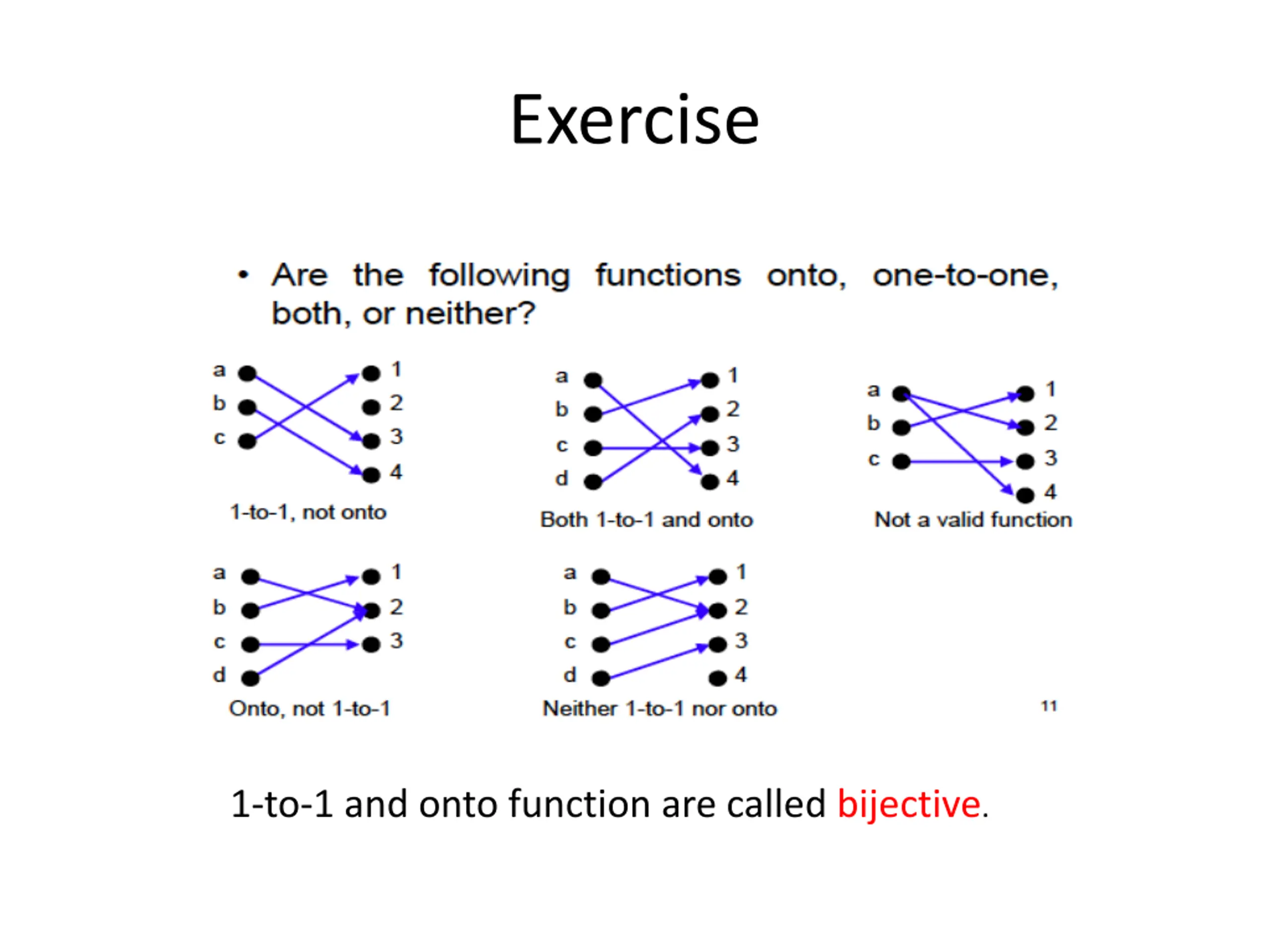 Exercise

• Are the following functions onto, one-to-one, both, or neither?

a b c 1 2 3 4
1-to-1, not onto

a b c d 1 2 3 4
Both 1-to-1 and onto

a b c 1 2 3 4
Not a valid function

a b c d 1 2 3
Onto, not 1-to-1

a b c d 1 2 3 4
Neither 1-to-1 nor onto

11

1-to-1 and onto function are called bijective.